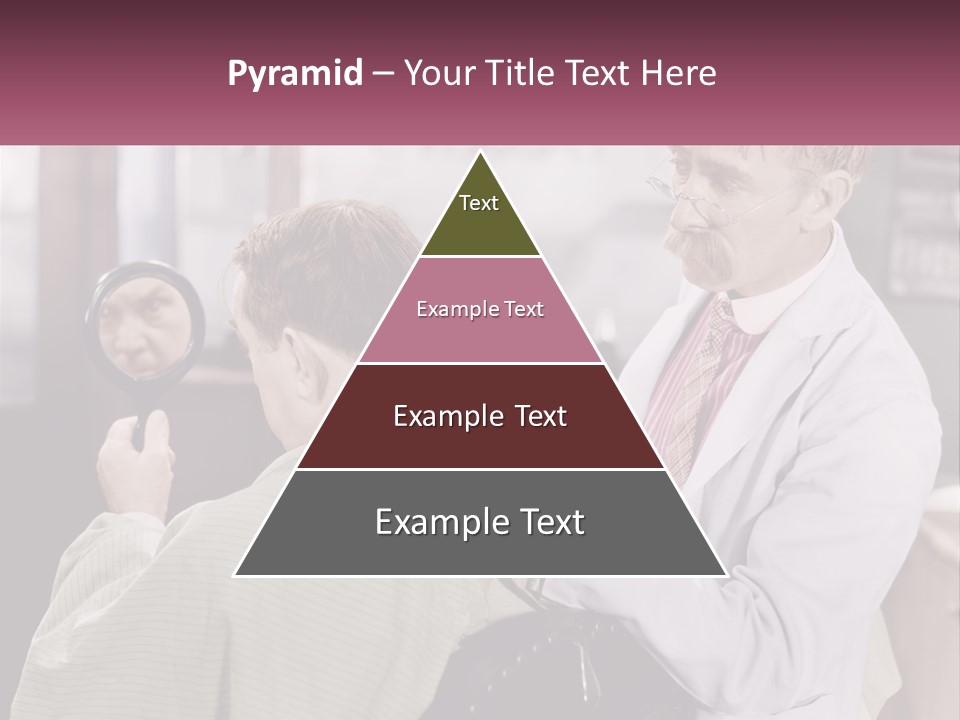 Pyramid – Your Title Text Here

Text

Example Text

Example Text

Example Text